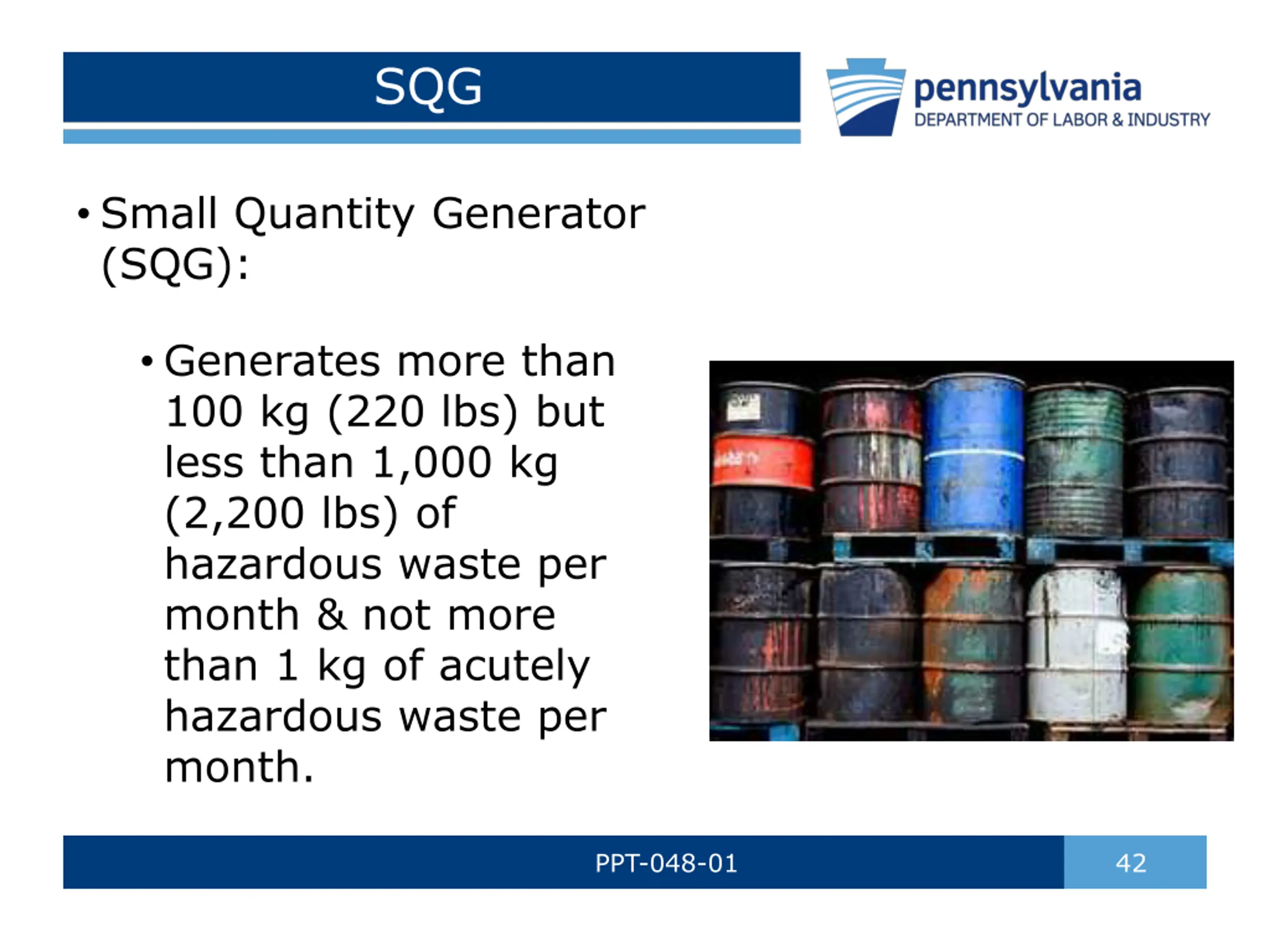 SQG

pennsylvania
DEPARTMENT OF LABOR & INDUSTRY

• Small Quantity Generator (SQG):

• Generates more than 100 kg (220 lbs) but less than 1,000 kg (2,200 lbs) of hazardous waste per month & not more than 1 kg of acutely hazardous waste per month.

PPT-048-01

42